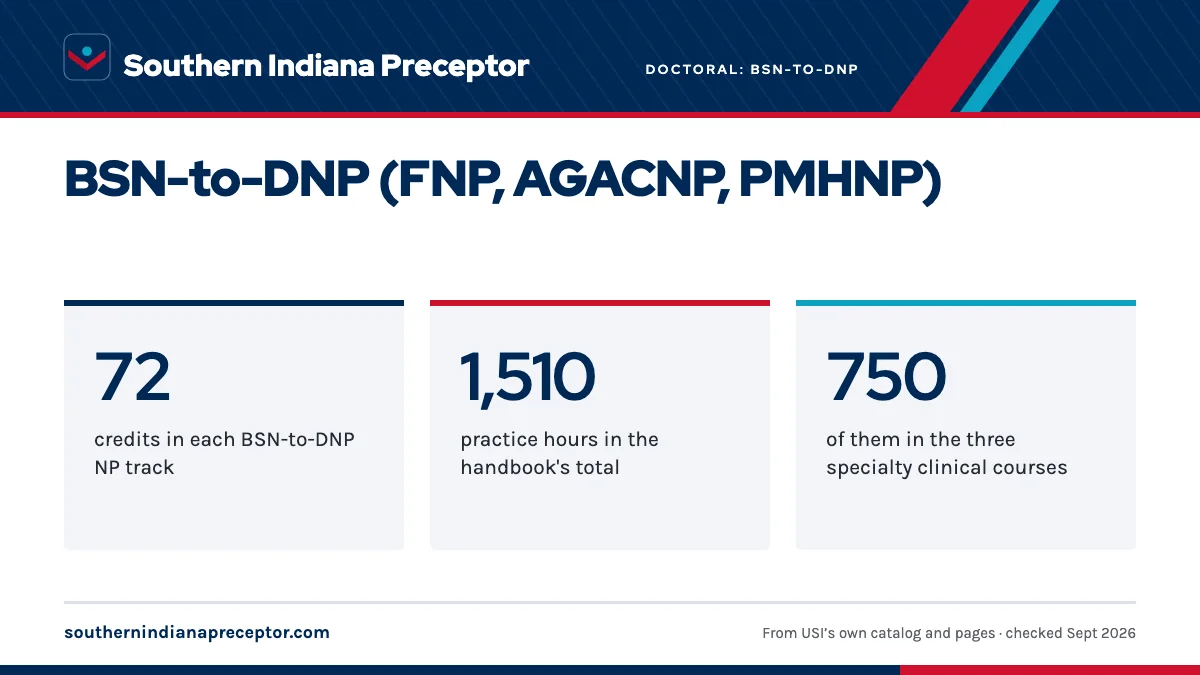 Southern Indiana Preceptor

DOCTORAL: BSN-TO-DNP

BSN-to-DNP (FNP, AGACNP, PMHNP)

72

credits in each BSN-to-DNP NP track

1,510

practice hours in the handbook's total

750

of them in the three specialty clinical courses

southernindianapreceptor.com

From USI's own catalog and pages · checked Sept 2026